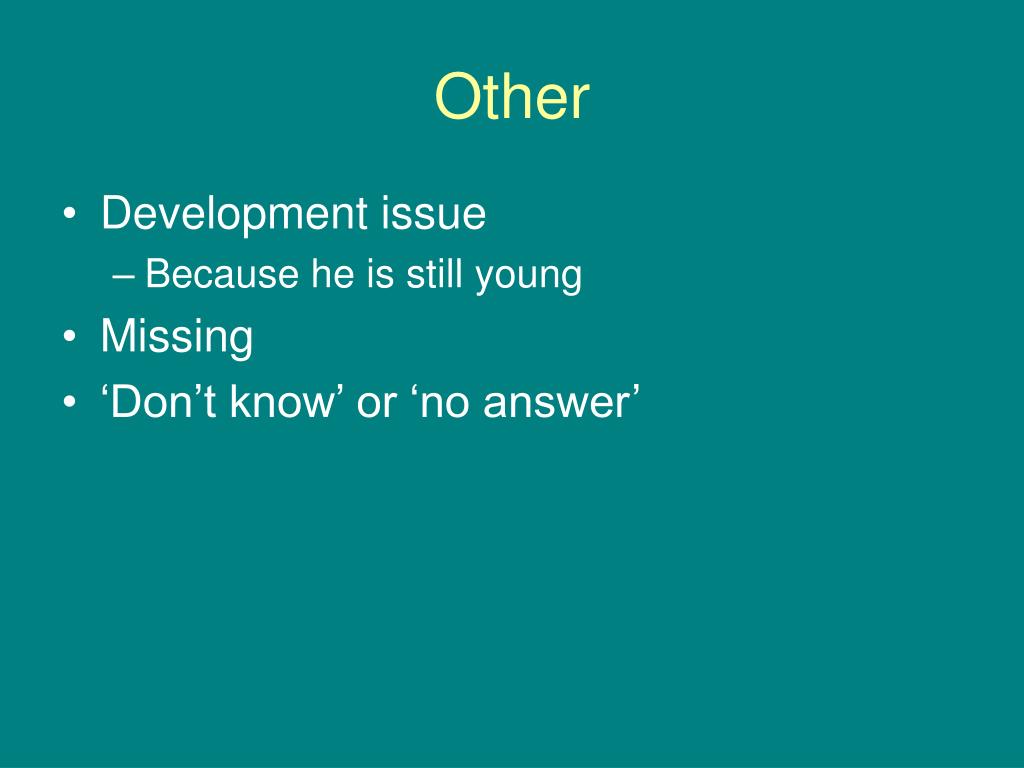 Other

• Development issue
– Because he is still young
• Missing
• ‘Don’t know’ or ‘no answer’